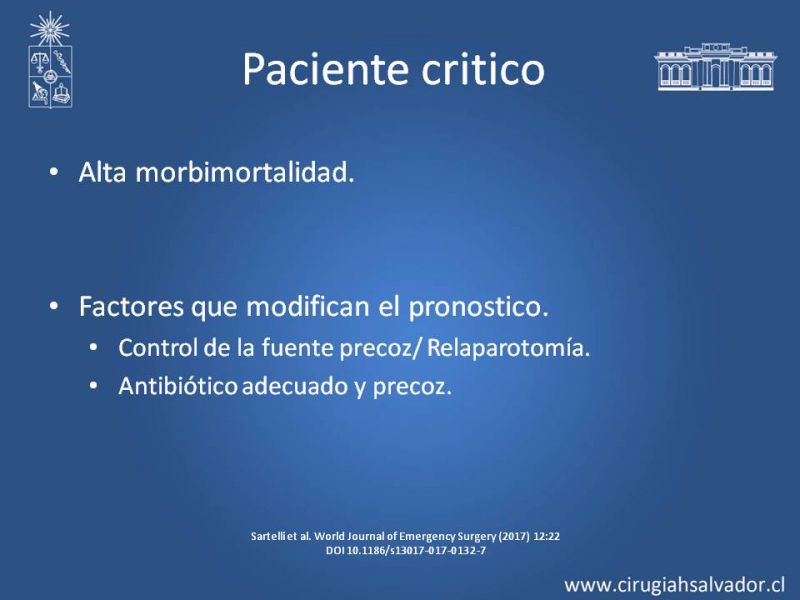 Paciente critico

• Alta morbimortalidad.

• Factores que modifican el pronostico.
  • Control de la fuente precoz/ Relaparotomía.
  • Antibiótico adecuado y precoz.

Sartelli et al. World Journal of Emergency Surgery (2017) 12:22
DOI 10.1186/s13017-017-0132-7

www.cirugiahsalvador.cl